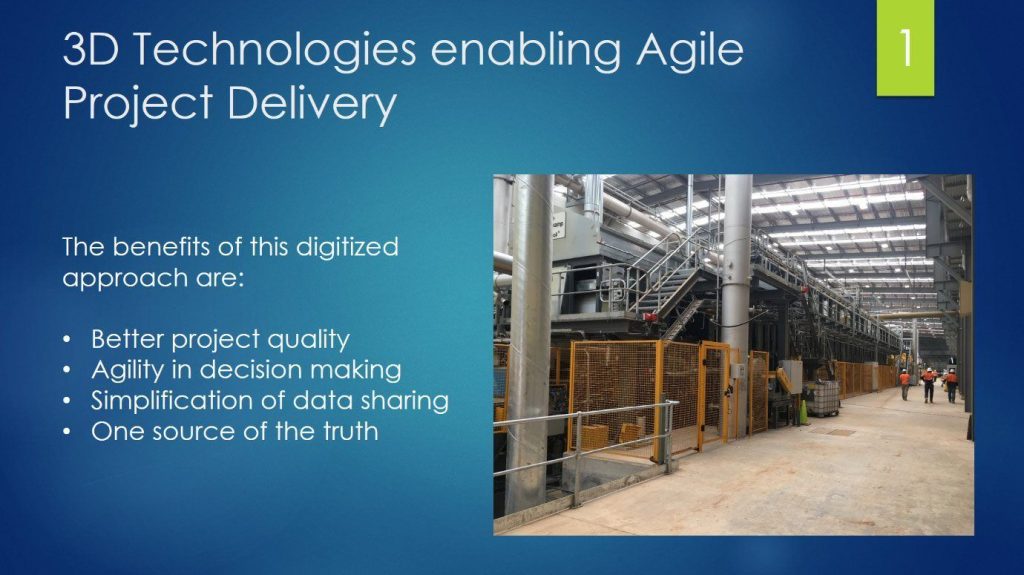 3D Technologies enabling Agile Project Delivery

1

The benefits of this digitized approach are:

• Better project quality
• Agility in decision making
• Simplification of data sharing
• One source of the truth